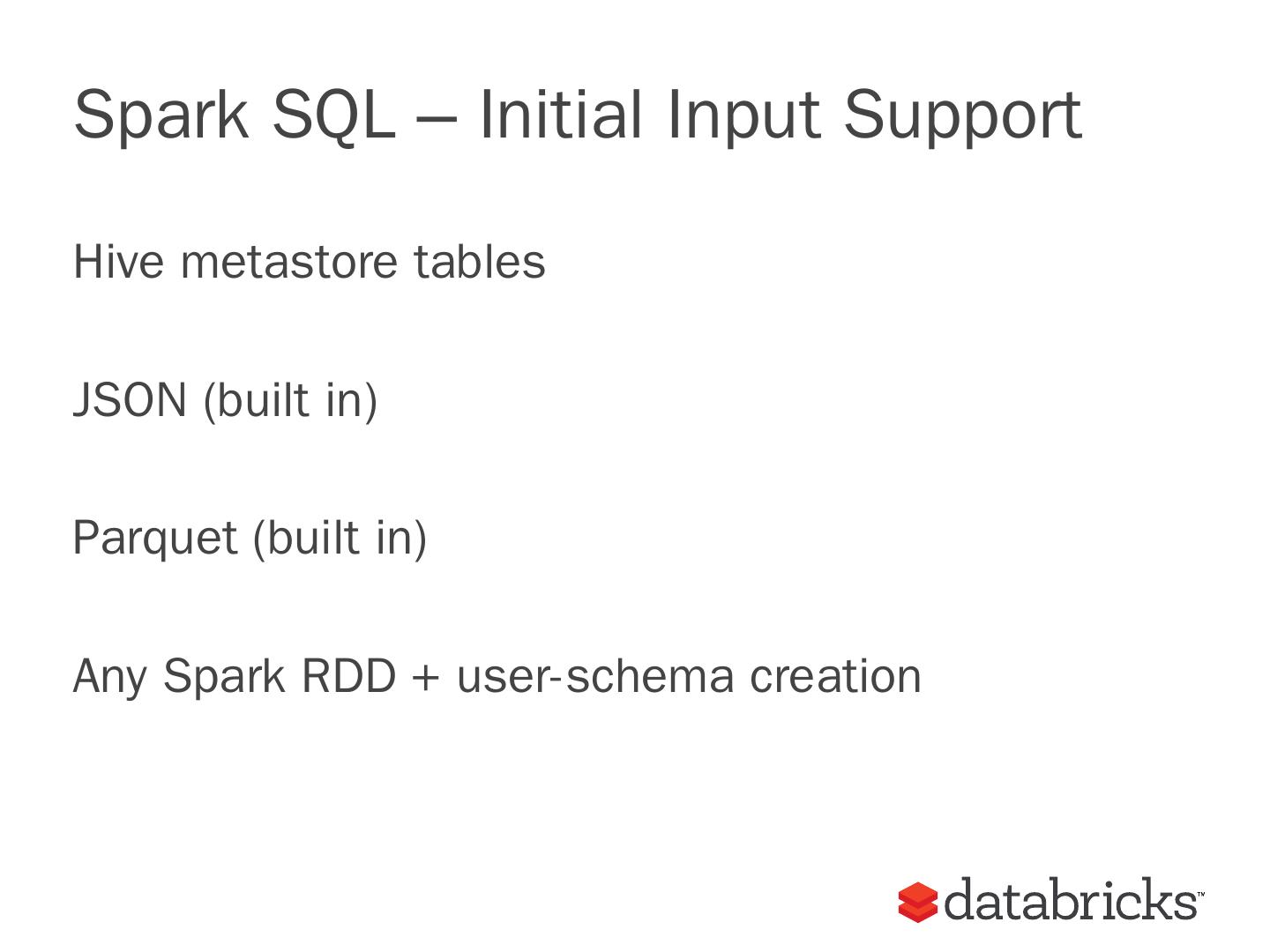 Spark SQL – Initial Input Support

Hive metastore tables

JSON (built in)

Parquet (built in)

Any Spark RDD + user-schema creation

databricks™